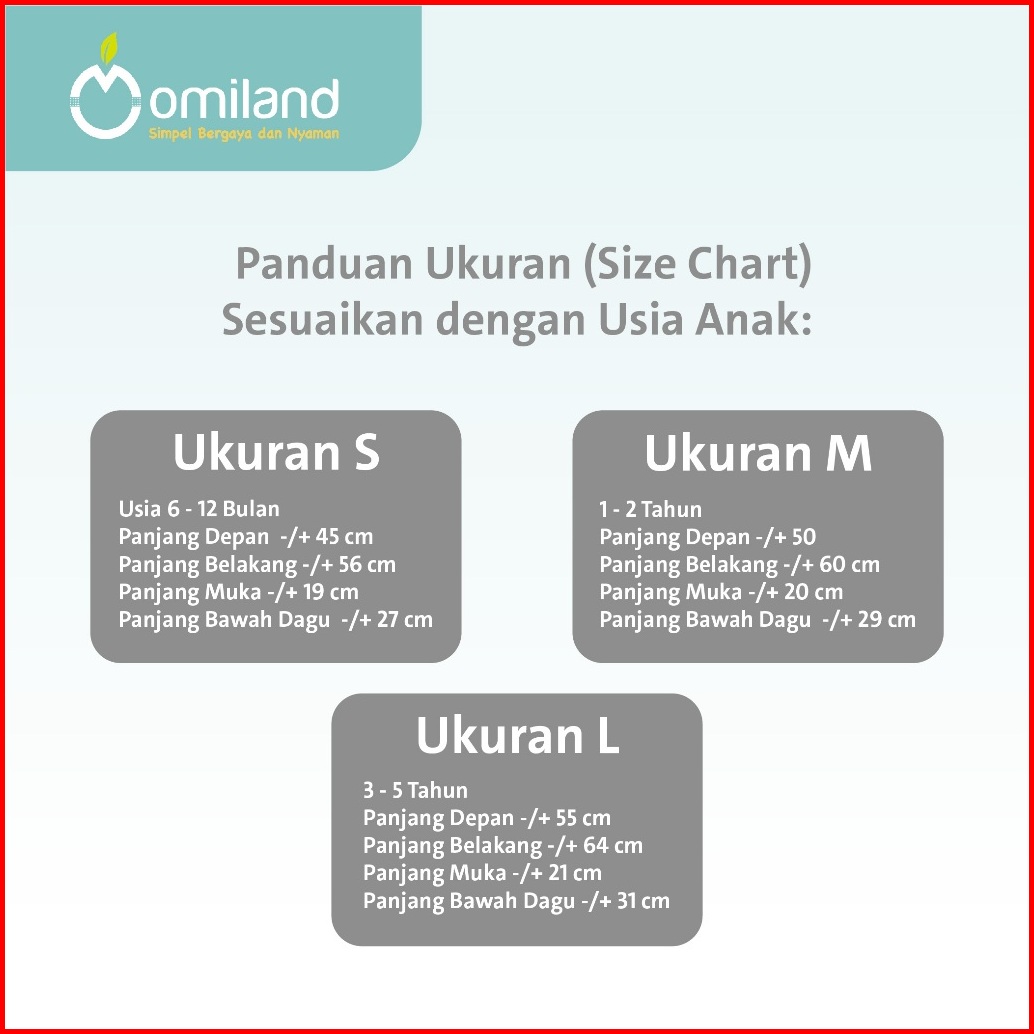 Momiland
Simpel Bergaya dan Nyaman

Panduan Ukuran (Size Chart)
Sesuaikan dengan Usia Anak:

Ukuran S

Usia 6 - 12 Bulan
Panjang Depan -/+ 45 cm
Panjang Belakang -/+ 56 cm
Panjang Muka -/+ 19 cm
Panjang Bawah Dagu -/+ 27 cm

Ukuran M

1 - 2 Tahun
Panjang Depan -/+ 50
Panjang Belakang -/+ 60 cm
Panjang Muka -/+ 20 cm
Panjang Bawah Dagu -/+ 29 cm

Ukuran L

3 - 5 Tahun
Panjang Depan -/+ 55 cm
Panjang Belakang -/+ 64 cm
Panjang Muka -/+ 21 cm
Panjang Bawah Dagu -/+ 31 cm